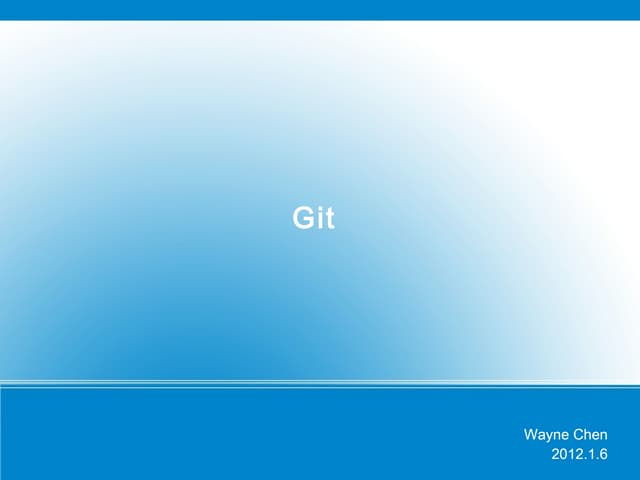 Git

Wayne Chen
2012.1.6